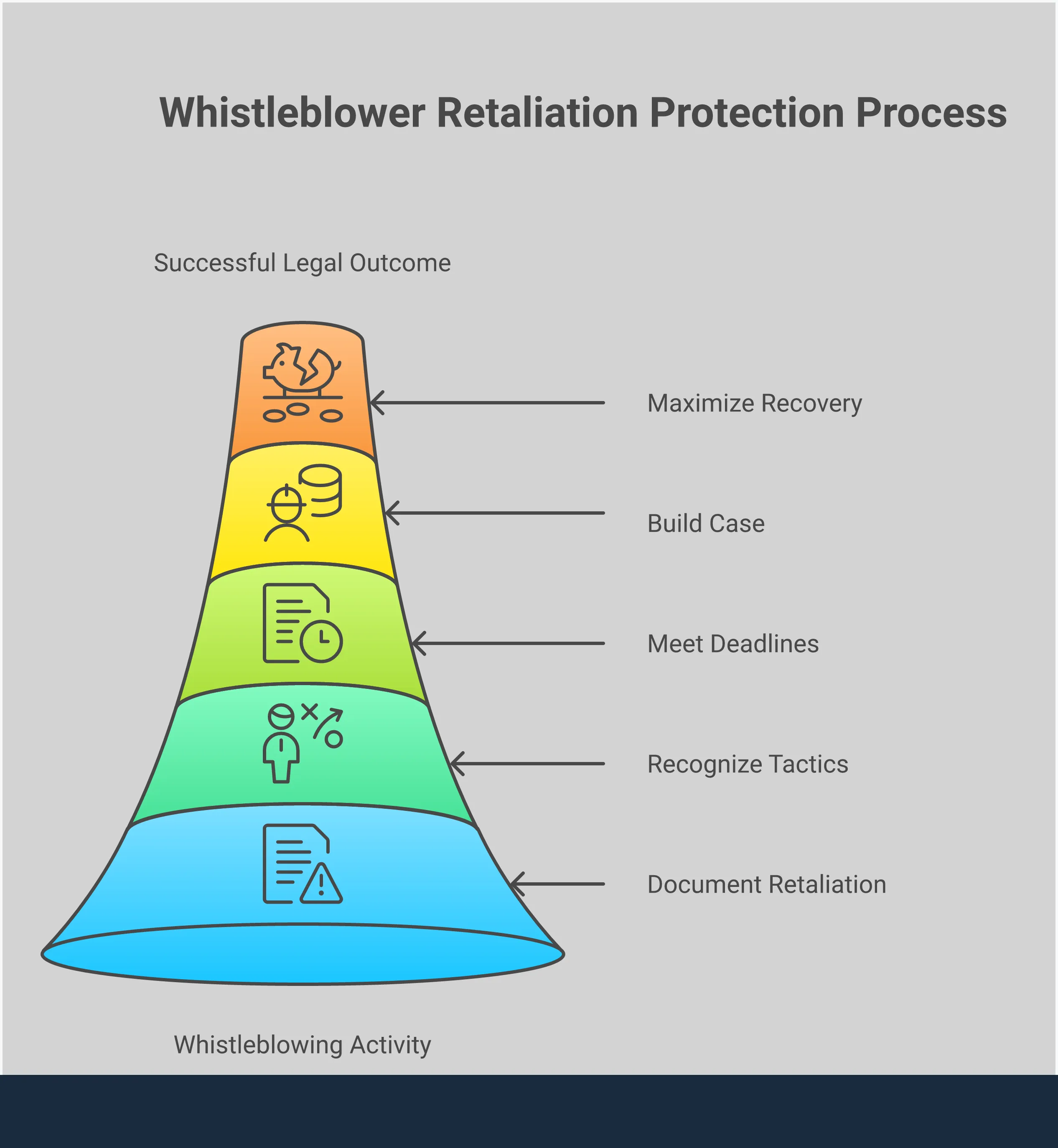 Whistleblower Retaliation Protection Process

Successful Legal Outcome

Maximize Recovery

Build Case

Meet Deadlines

Recognize Tactics

Document Retaliation

Whistleblowing Activity